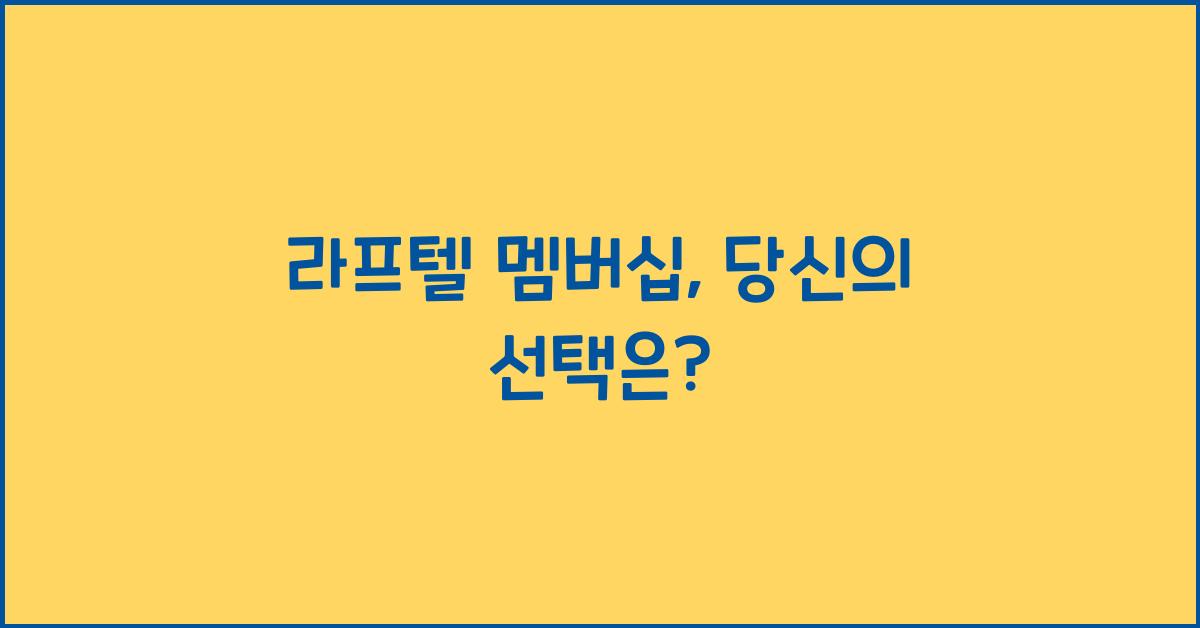 라프텔 멤버십, 당신의 선택은?